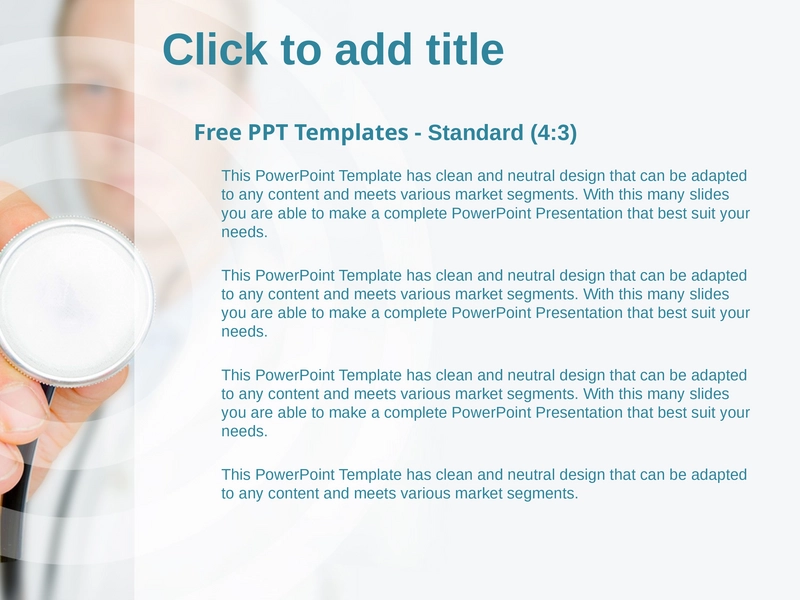 Click to add title

Free PPT Templates - Standard (4:3)

This PowerPoint Template has clean and neutral design that can be adapted to any content and meets various market segments. With this many slides you are able to make a complete PowerPoint Presentation that best suit your needs.

This PowerPoint Template has clean and neutral design that can be adapted to any content and meets various market segments. With this many slides you are able to make a complete PowerPoint Presentation that best suit your needs.

This PowerPoint Template has clean and neutral design that can be adapted to any content and meets various market segments. With this many slides you are able to make a complete PowerPoint Presentation that best suit your needs.

This PowerPoint Template has clean and neutral design that can be adapted to any content and meets various market segments.